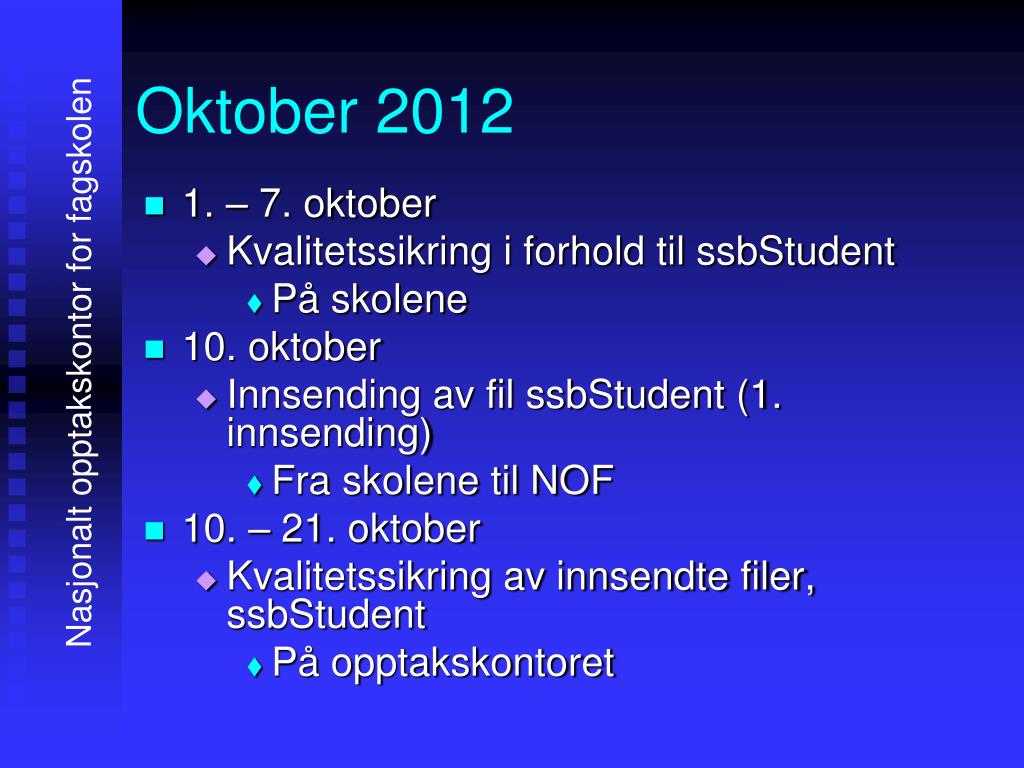 Nasjonalt opptakskontor for fagskolen

Oktober 2012

1. – 7. oktober
Kvalitetssikring i forhold til ssbStudent
På skolene
10. oktober
Innsending av fil ssbStudent (1. innsending)
Fra skolene til NOF
10. – 21. oktober
Kvalitetssikring av innsendte filer, ssbStudent
På opptakskontoret